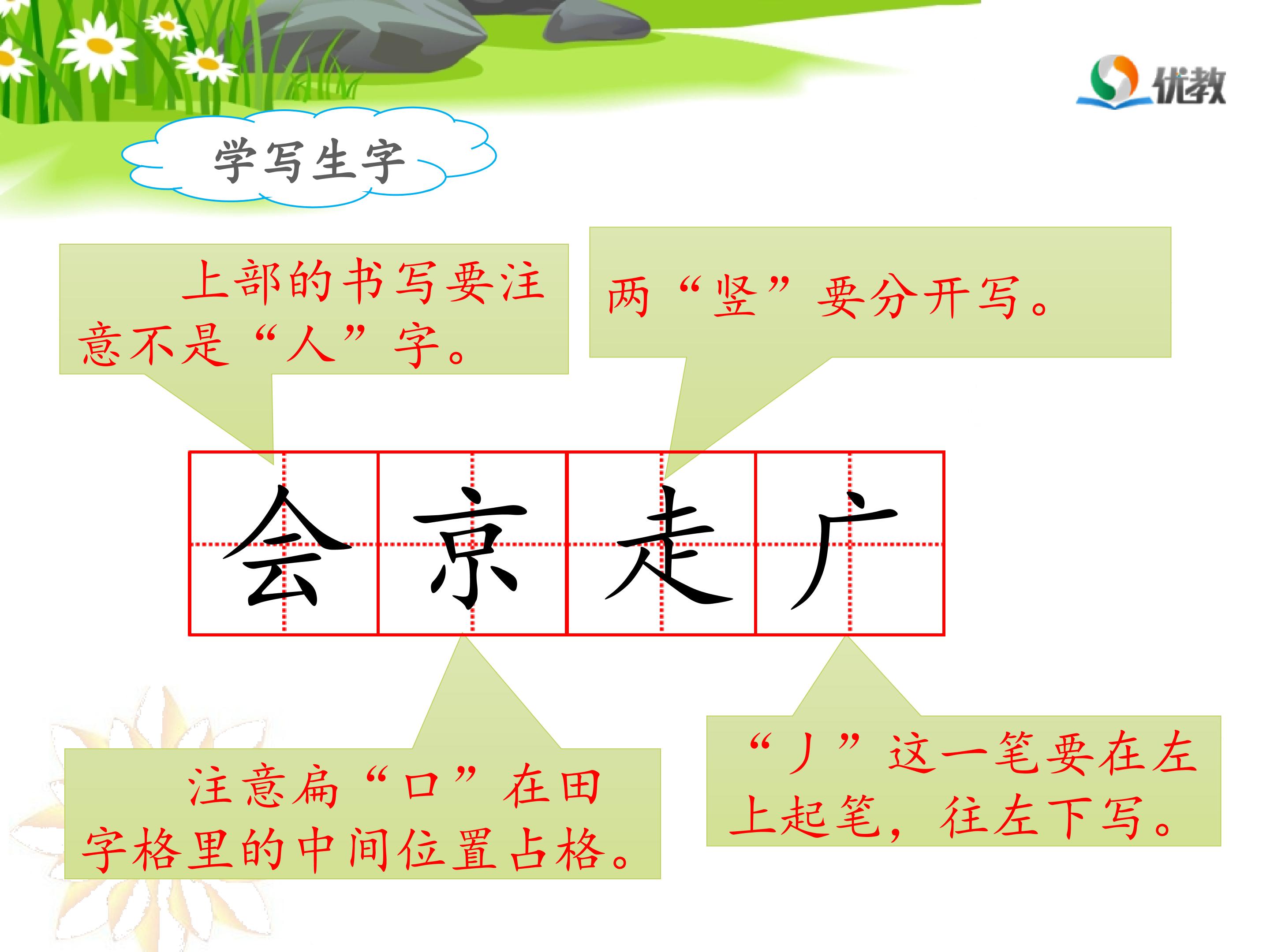 优教

学写生字

上部的书写要注意不是“人”字。

两“竖”要分开写。

会 京 走 广

注意扁“口”在田字格里的中间位置占格。

“丿”这一笔要在左上起笔，往左下写。